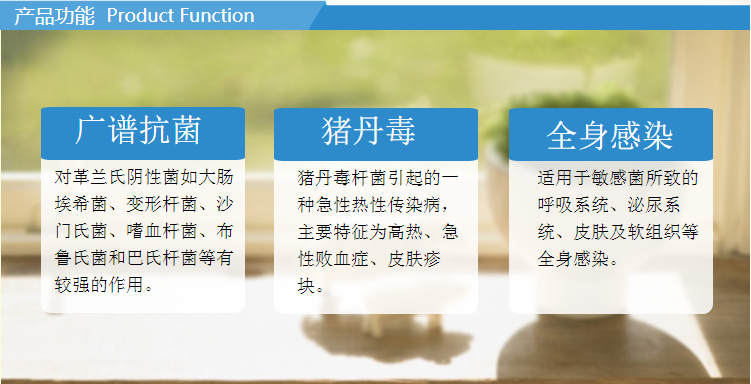 产品功能 Product Function

广谱抗菌

对革兰氏阴性菌如大肠埃希菌、变形杆菌、沙门氏菌、嗜血杆菌、布鲁氏菌和巴氏杆菌等有较强的作用。

猪丹毒

猪丹毒杆菌引起的一种急性热性传染病，主要特征为高热、急性败血症、皮肤疹块。

全身感染

适用于敏感菌所致的呼吸系统、泌尿系统、皮肤及软组织等全身感染。